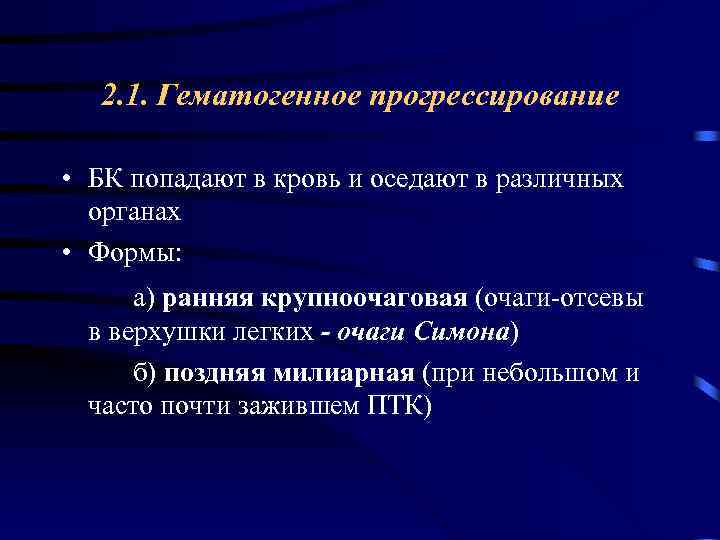 2.1. Гематогенное прогрессирование

• БК попадают в кровь и оседают в различных органах

• Формы:

а) ранняя крупноочаговая (очаги-отсевы в верхушки легких - очаги Симона)

б) поздняя милиарная (при небольшом и часто почти зажившем ПТК)